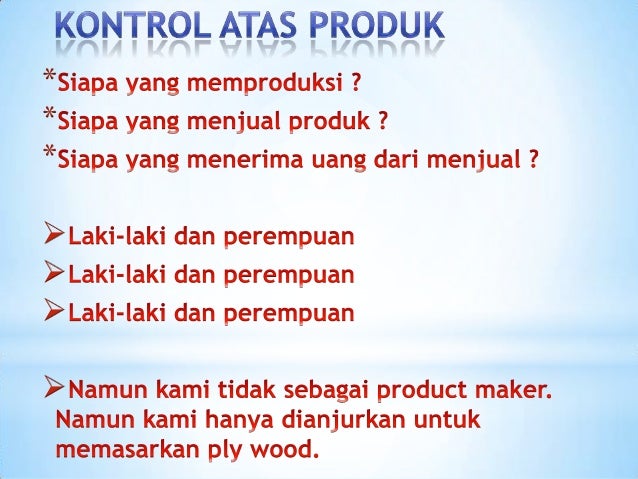 KONTROL ATAS PRODUK

*Siapa yang memproduksi ?
*Siapa yang menjual produk ?
*Siapa yang menerima uang dari menjual ?

➢Laki-laki dan perempuan
➢Laki-laki dan perempuan
➢Laki-laki dan perempuan

➢Namun kami tidak sebagai product maker. Namun kami hanya dianjurkan untuk memasarkan ply wood.